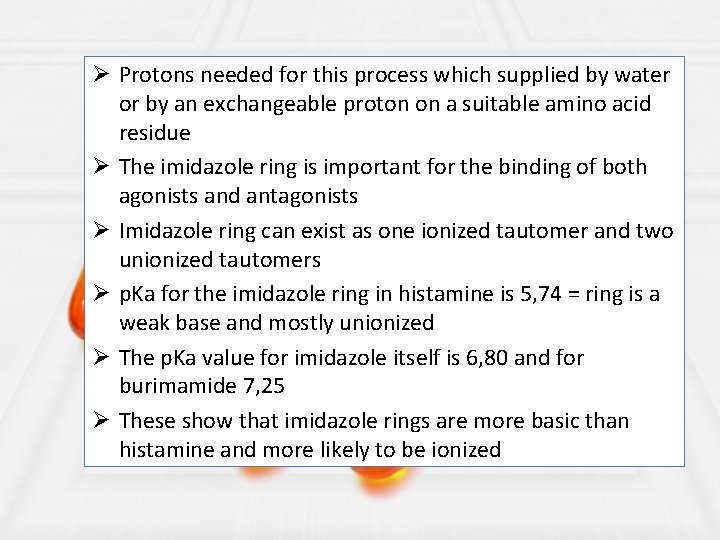 ➢ Protons needed for this process which supplied by water or by an exchangeable proton on a suitable amino acid residue

➢ The imidazole ring is important for the binding of both agonists and antagonists

➢ Imidazole ring can exist as one ionized tautomer and two unionized tautomers

➢ pKa for the imidazole ring in histamine is 5,74 = ring is a weak base and mostly unionized

➢ The pKa value for imidazole itself is 6,80 and for burimamide 7,25

➢ These show that imidazole rings are more basic than histamine and more likely to be ionized